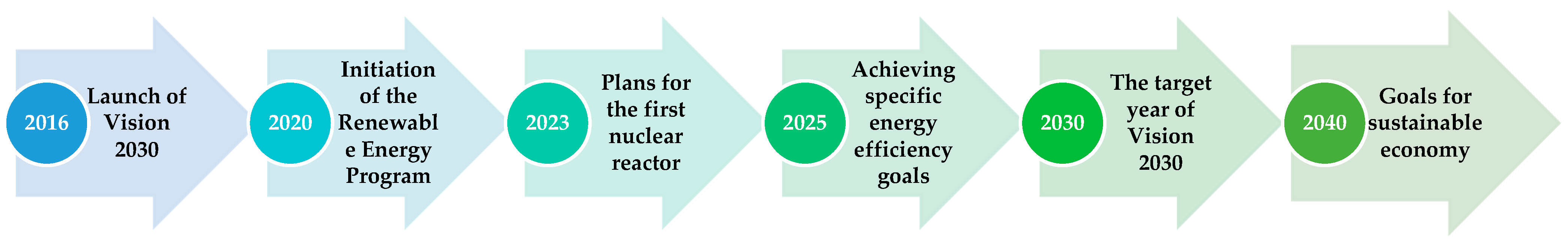 2016 Launch of Vision 2030

2020 Initiation of the Renewabl e Energy Program

2023 Plans for the first nuclear reactor

2025 Achieving specific energy efficiency goals

2030 The target year of Vision 2030

2040 Goals for sustainable economy